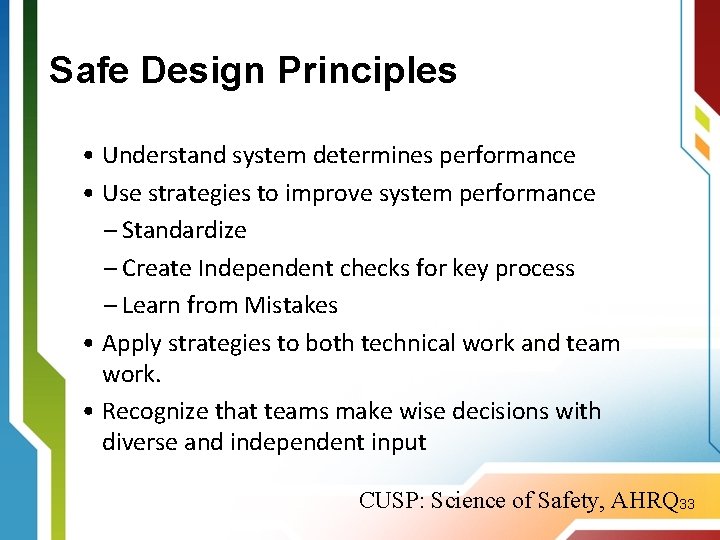 Safe Design Principles

• Understand system determines performance
• Use strategies to improve system performance
– Standardize
– Create Independent checks for key process
– Learn from Mistakes
• Apply strategies to both technical work and team work.
• Recognize that teams make wise decisions with diverse and independent input

CUSP: Science of Safety, AHRQ

33